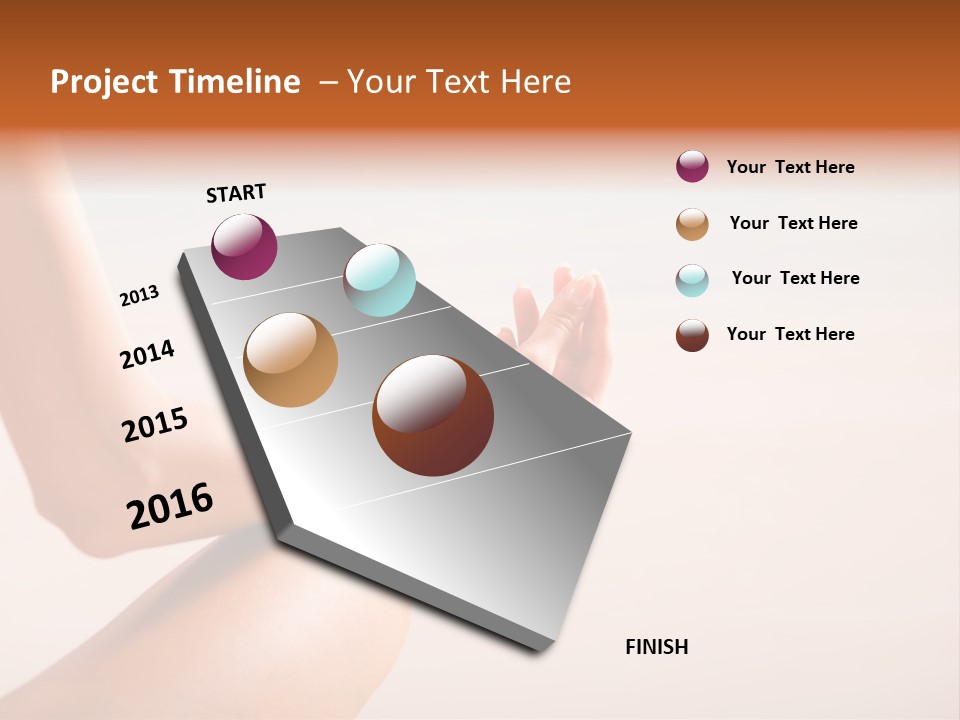 Project Timeline – Your Text Here

START

2013

2014

2015

2016

FINISH

Your Text Here

Your Text Here

Your Text Here

Your Text Here